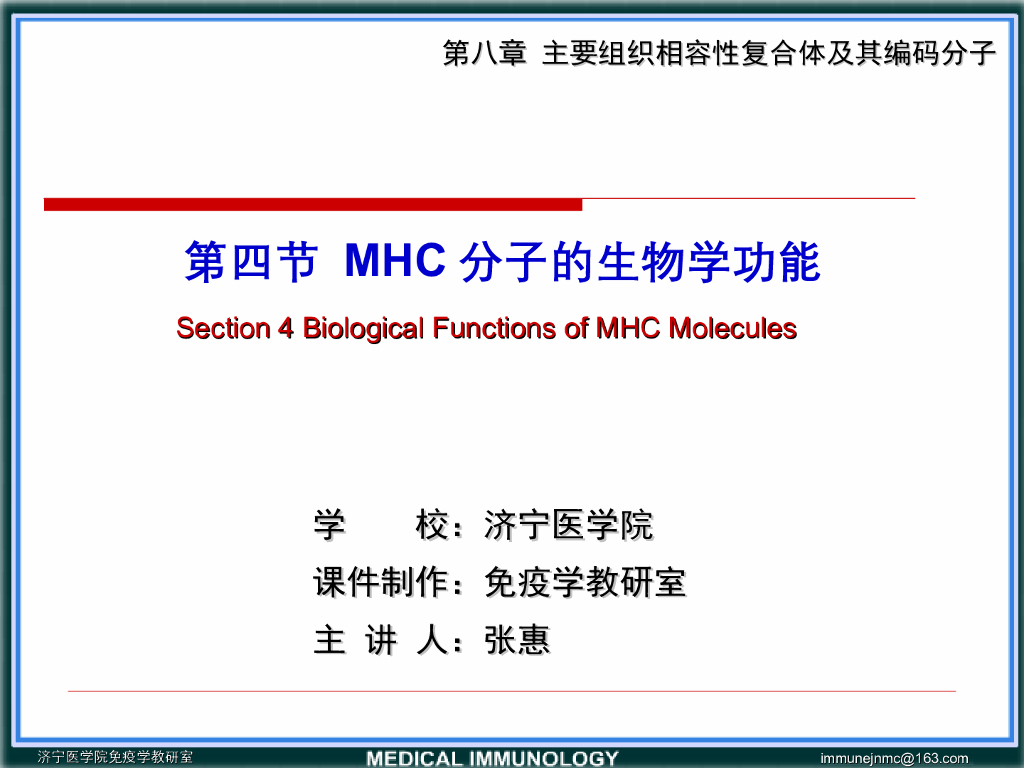 第八章 主要组织相容性复合体及其编码分子

第四节 MHC 分子的生物学功能

Section 4 Biological Functions of MHC Molecules

学　　校：济宁医学院

课件制作：免疫学教研室

主 讲 人：张惠

济宁医学院免疫学教研室　MEDICAL IMMUNOLOGY　immunejnmc@163.com